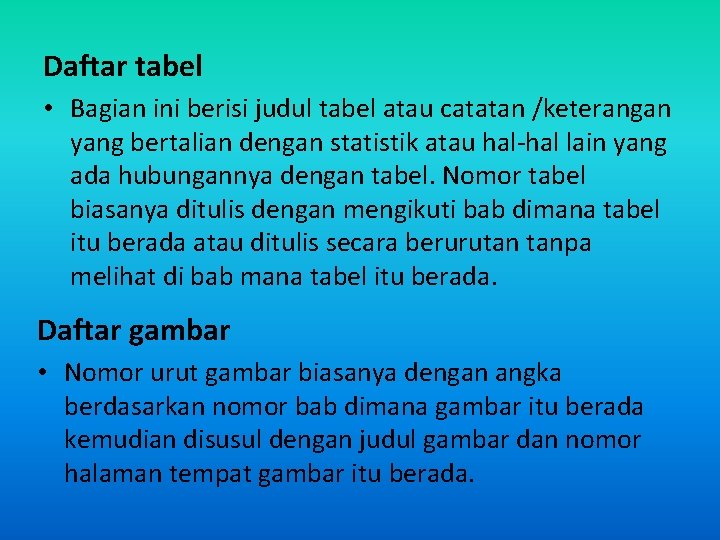 Daftar tabel

• Bagian ini berisi judul tabel atau catatan /keterangan yang bertalian dengan statistik atau hal-hal lain yang ada hubungannya dengan tabel. Nomor tabel biasanya ditulis dengan mengikuti bab dimana tabel itu berada atau ditulis secara berurutan tanpa melihat di bab mana tabel itu berada.

Daftar gambar

• Nomor urut gambar biasanya dengan angka berdasarkan nomor bab dimana gambar itu berada kemudian disusul dengan judul gambar dan nomor halaman tempat gambar itu berada.